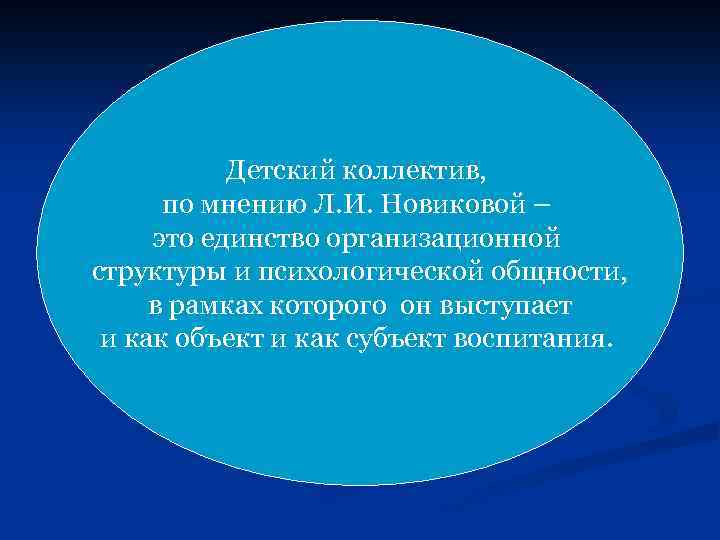 Детский коллектив,
по мнению Л.И. Новиковой –
это единство организационной
структуры и психологической общности,
в рамках которого он выступает
и как объект и как субъект воспитания.